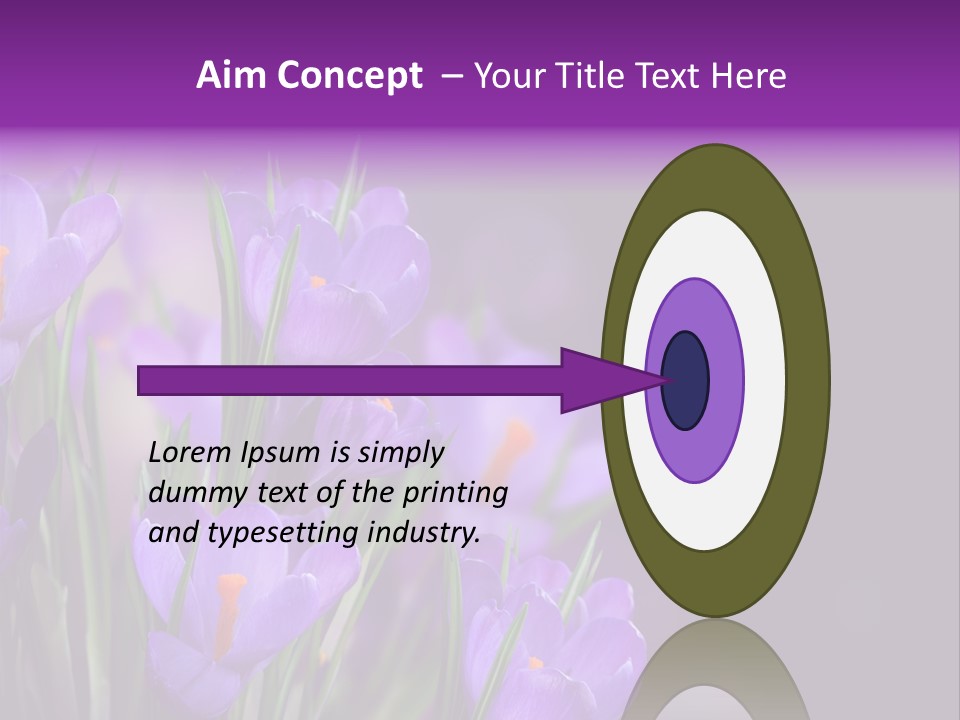 Aim Concept – Your Title Text Here

Lorem Ipsum is simply dummy text of the printing and typesetting industry.